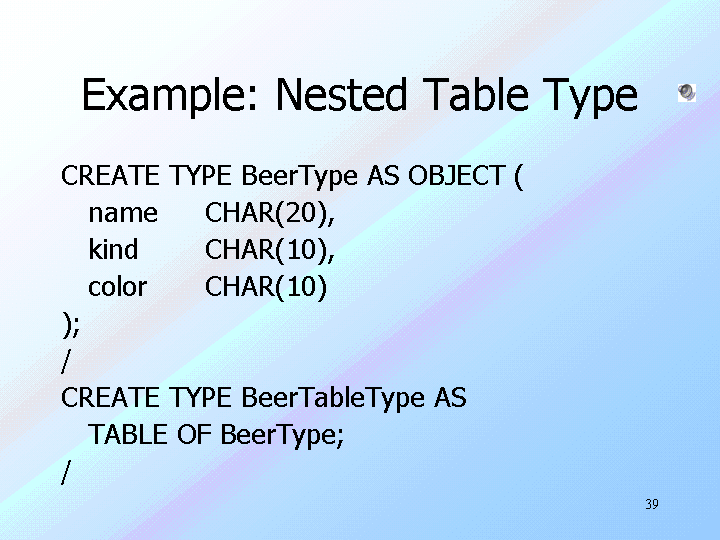 Example: Nested Table Type

CREATE TYPE BeerType AS OBJECT (
name CHAR(20),
kind CHAR(10),
color CHAR(10)
);
/
CREATE TYPE BeerTableType AS
TABLE OF BeerType;
/

39